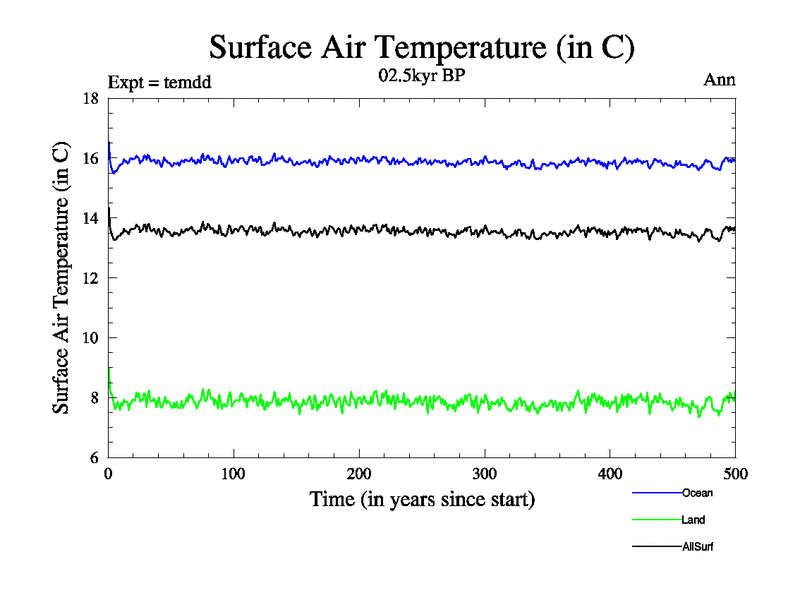 Surface Air Temperature (in C)

Expt = temdd

02.5kyr BP

Ann

Surface Air Temperature (in C)

18
16
14
12
10
8
6

0
100
200
300
400
500

Time (in years since start)

Ocean
Land
AllSurf